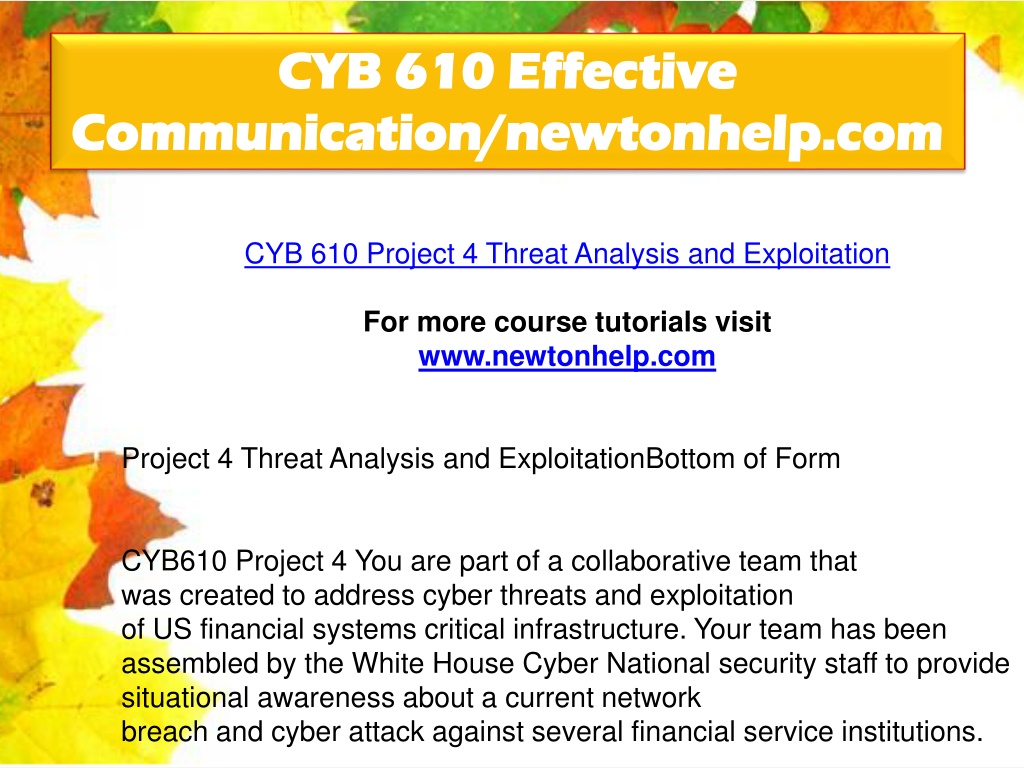 CYB 610 Effective Communication/newtonhelp.com

CYB 610 Project 4 Threat Analysis and Exploitation

For more course tutorials visit
www.newtonhelp.com

Project 4 Threat Analysis and ExploitationBottom of Form

CYB610 Project 4 You are part of a collaborative team that was created to address cyber threats and exploitation of US financial systems critical infrastructure. Your team has been assembled by the White House Cyber National security staff to provide situational awareness about a current network breach and cyber attack against several financial service institutions.